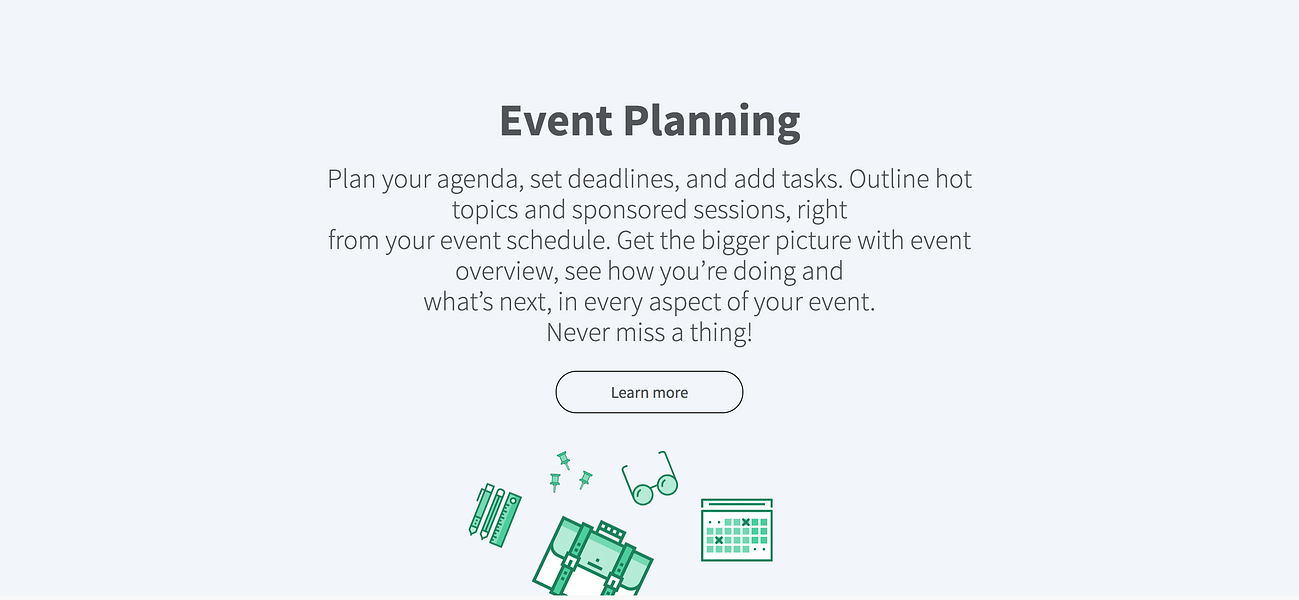 Event Planning

Plan your agenda, set deadlines, and add tasks. Outline hot topics and sponsored sessions, right from your event schedule. Get the bigger picture with event overview, see how you're doing and what's next, in every aspect of your event. Never miss a thing!

Learn more